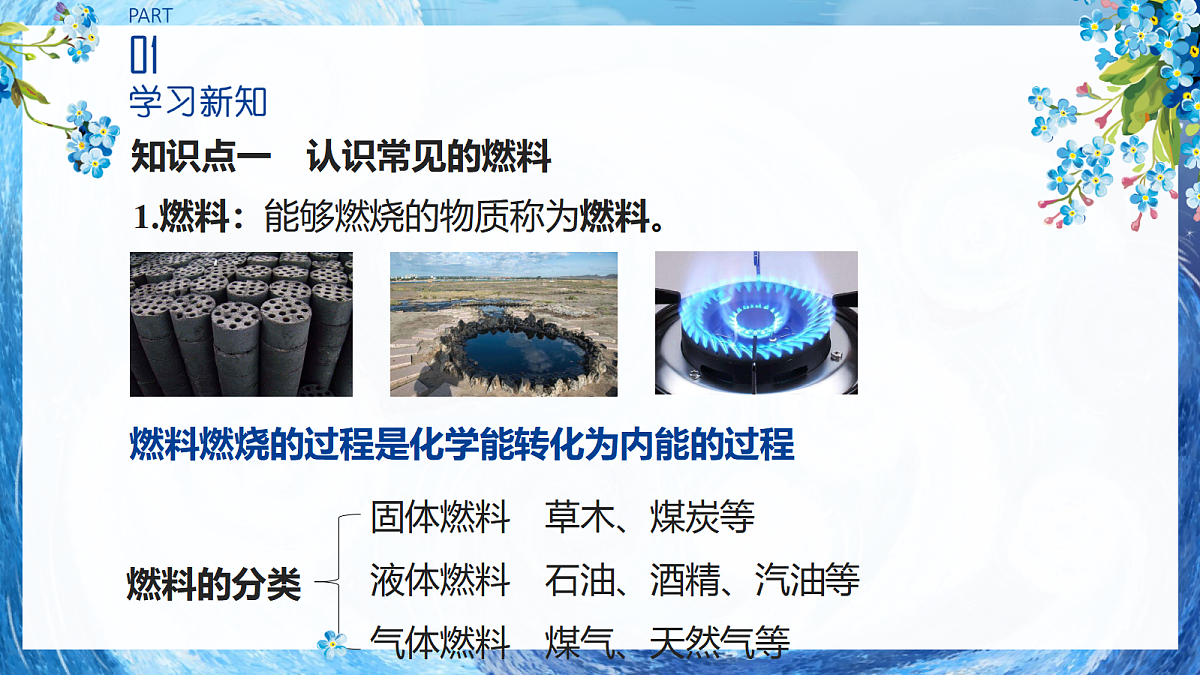 PART
01
学习新知

知识点一　认识常见的燃料

1.燃料：能够燃烧的物质称为燃料。

燃料燃烧的过程是化学能转化为内能的过程

燃料的分类
固体燃料　草木、煤炭等
液体燃料　石油、酒精、汽油等
气体燃料　煤气、天然气等